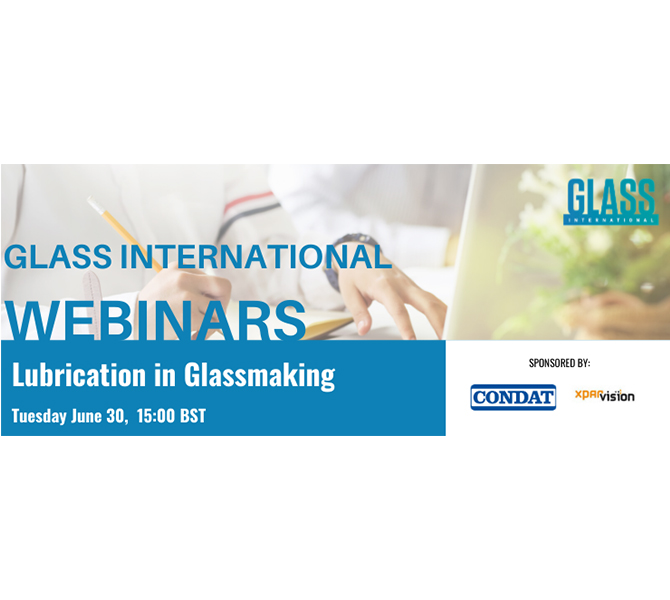 GLASS
INTERNATIONAL

GLASS INTERNATIONAL
WEBINARS

Lubrication in Glassmaking
Tuesday June 30, 15:00 BST

SPONSORED BY:

CONDAT

xparvision